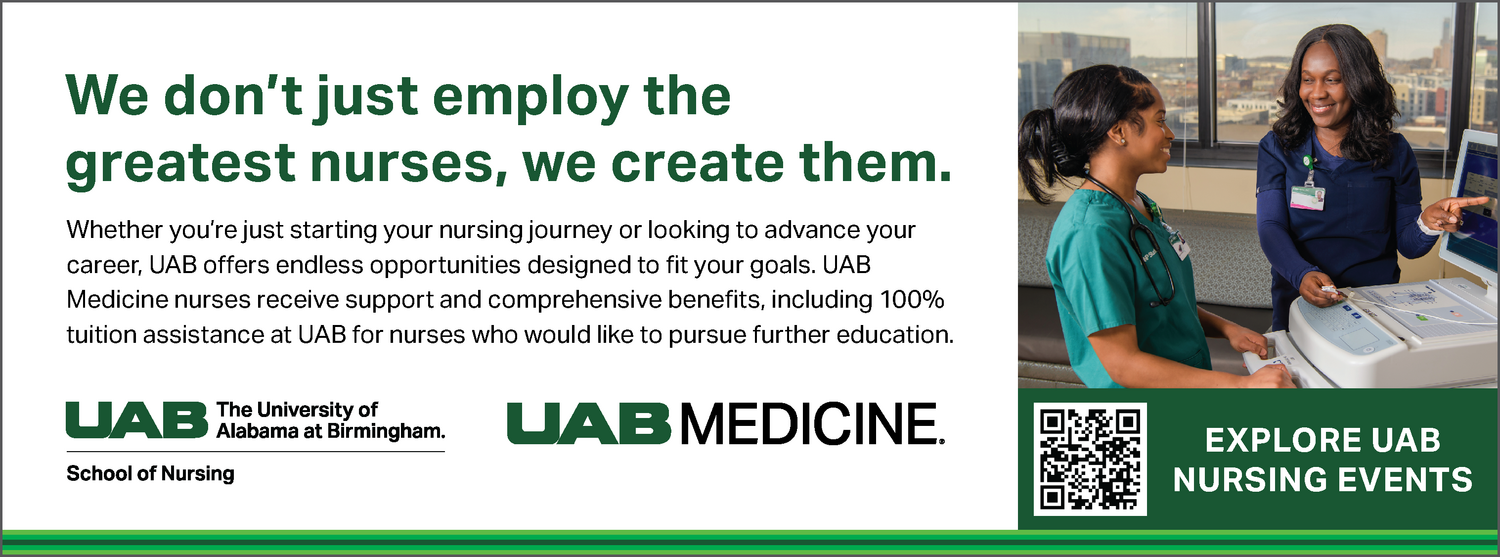 We don't just employ the greatest nurses, we create them.

Whether you're just starting your nursing journey or looking to advance your career, UAB offers endless opportunities designed to fit your goals. UAB Medicine nurses receive support and comprehensive benefits, including 100% tuition assistance at UAB for nurses who would like to pursue further education.

UAB The University of Alabama at Birmingham.

School of Nursing

UAB MEDICINE.

EXPLORE UAB NURSING EVENTS